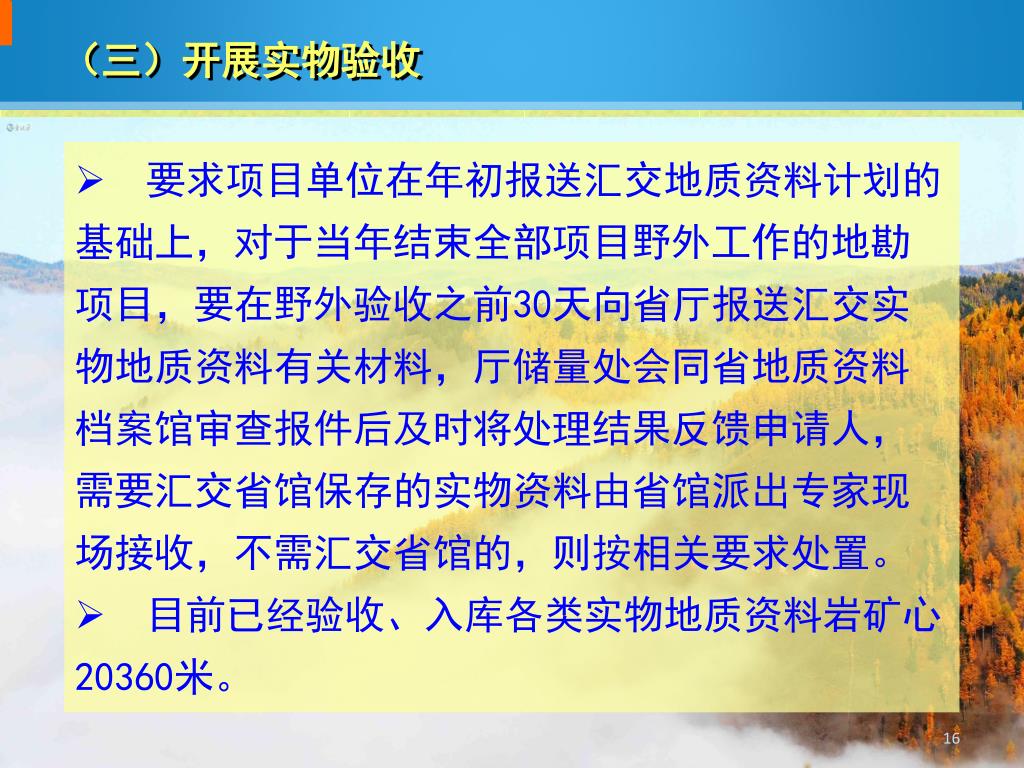 （三）开展实物验收

➢ 要求项目单位在年初报送汇交地质资料计划的基础上，对于当年结束全部项目野外工作的地勘项目，要在野外验收之前30天向省厅报送汇交实物地质资料有关材料，厅储量处会同省地质资料档案馆审查报件后及时将处理结果反馈申请人，需要汇交省馆保存的实物资料由省馆派出专家现场接收，不需汇交省馆的，则按相关要求处置。

➢ 目前已经验收、入库各类实物地质资料岩矿心20360米。

16